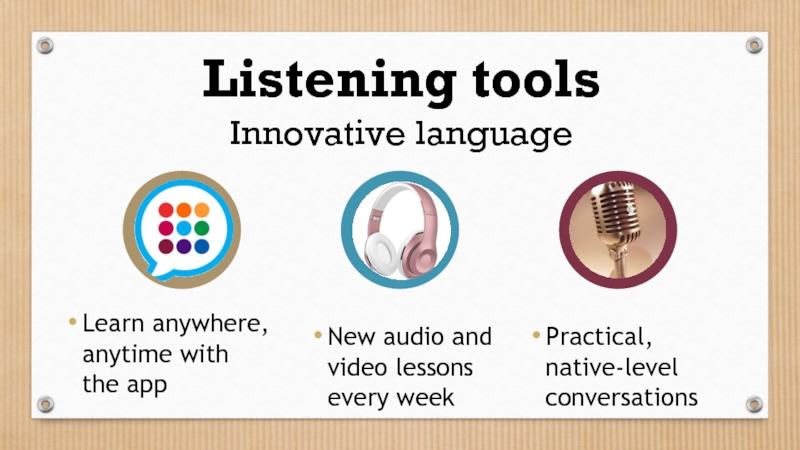 Listening tools

Innovative language

• Learn anywhere, anytime with the app

• New audio and video lessons every week

• Practical, native-level conversations